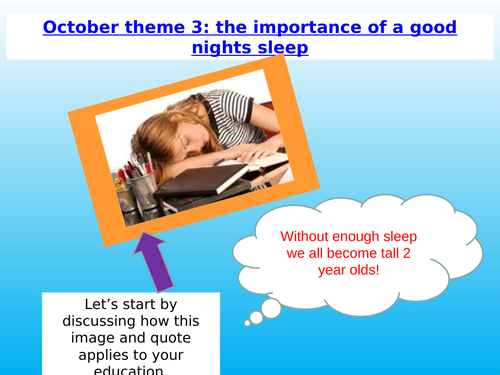 October theme 3: the importance of a good nights sleep

Without enough sleep we all become tall 2 year olds!

Let’s start by discussing how this image and quote applies to your education.